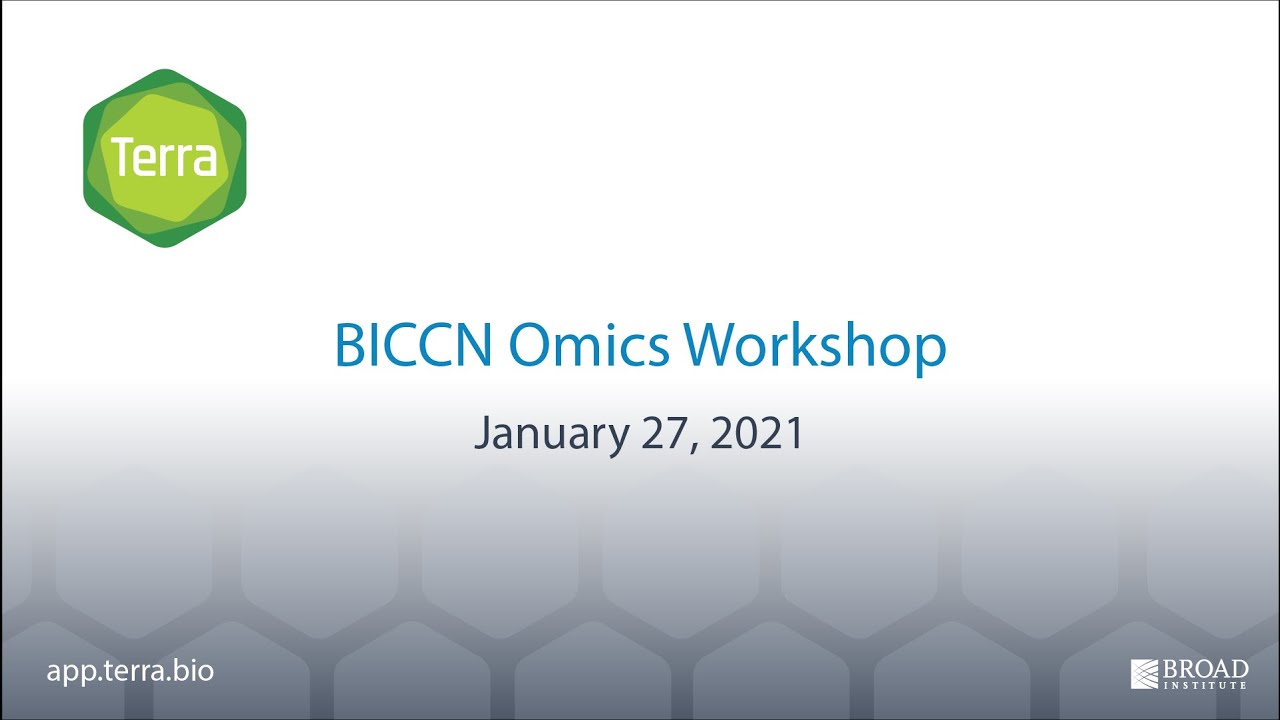 Terra

BICCN Omics Workshop

January 27, 2021

app.terra.bio

BROAD INSTITUTE